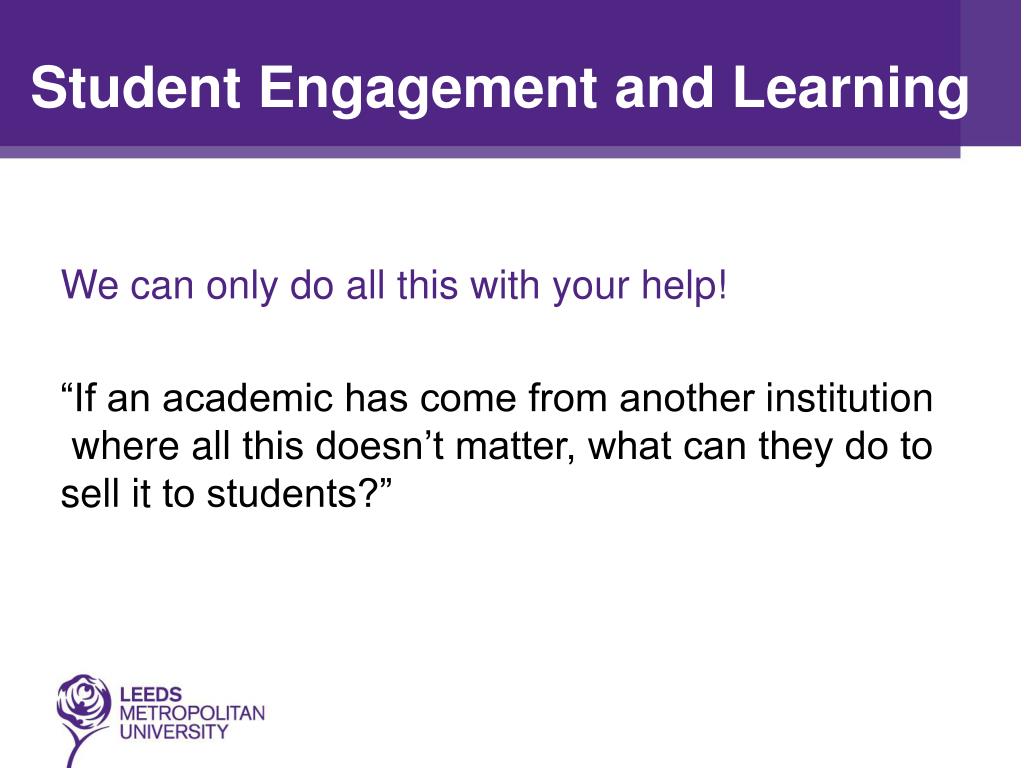 Student Engagement and Learning

We can only do all this with your help!

“If an academic has come from another institution where all this doesn’t matter, what can they do to sell it to students?”

LEEDS
METROPOLITAN
UNIVERSITY